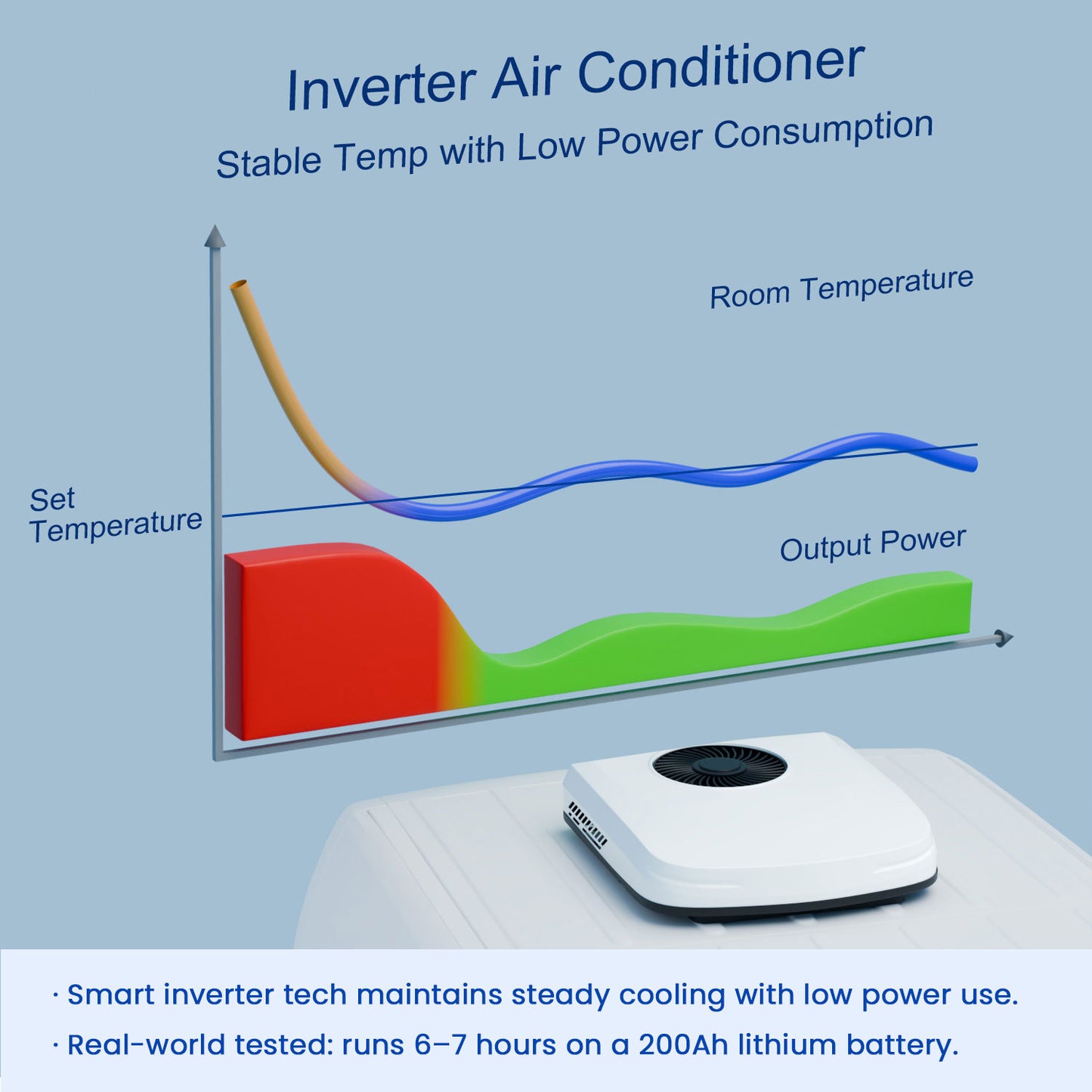 Inverter Air Conditioner

Stable Temp with Low Power Consumption

Room Temperature

Set Temperature

Output Power

· Smart inverter tech maintains steady cooling with low power use.

· Real-world tested: runs 6–7 hours on a 200Ah lithium battery.